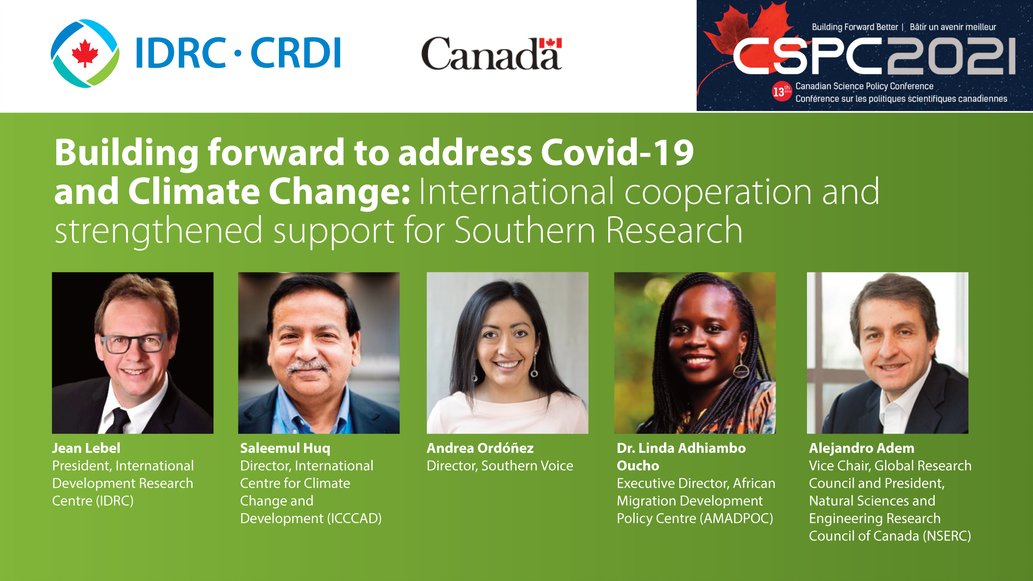 IDRC · CRDI

Canada

Building Forward Better | Bâtir un avenir meilleur

CSPC2021

13th Canadian Science Policy Conference
Conférence sur les politiques scientifiques canadiennes

Building forward to address Covid-19 and Climate Change: International cooperation and strengthened support for Southern Research

Jean Lebel
President, International Development Research Centre (IDRC)

Saleemul Huq
Director, International Centre for Climate Change and Development (ICCCAD)

Andrea Ordóñez
Director, Southern Voice

Dr. Linda Adhiambo Oucho
Executive Director, African Migration Development Policy Centre (AMADPOC)

Alejandro Adem
Vice Chair, Global Research Council and President, Natural Sciences and Engineering Research Council of Canada (NSERC)